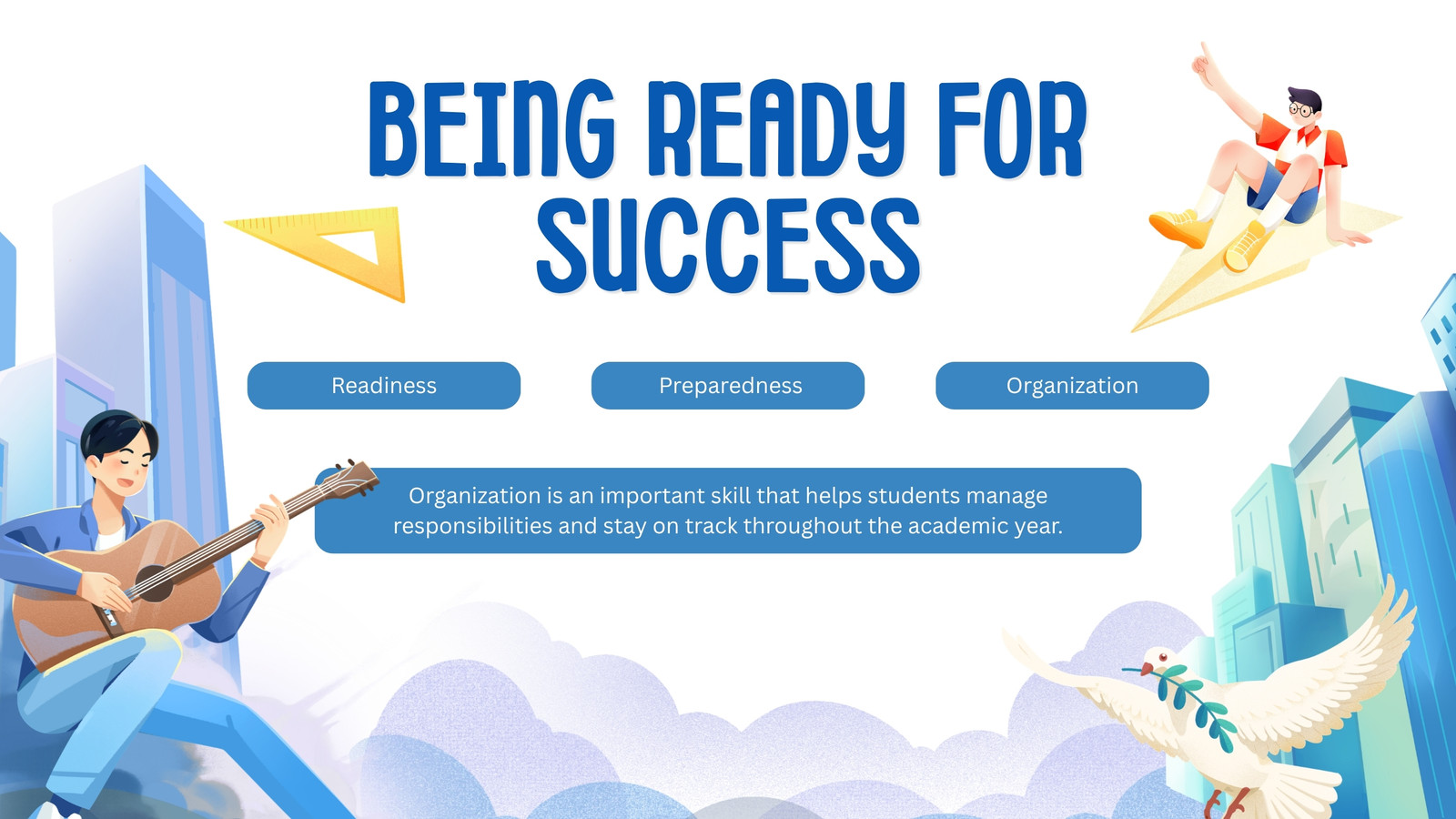 BEING READY FOR SUCCESS

Readiness

Preparedness

Organization

Organization is an important skill that helps students manage responsibilities and stay on track throughout the academic year.